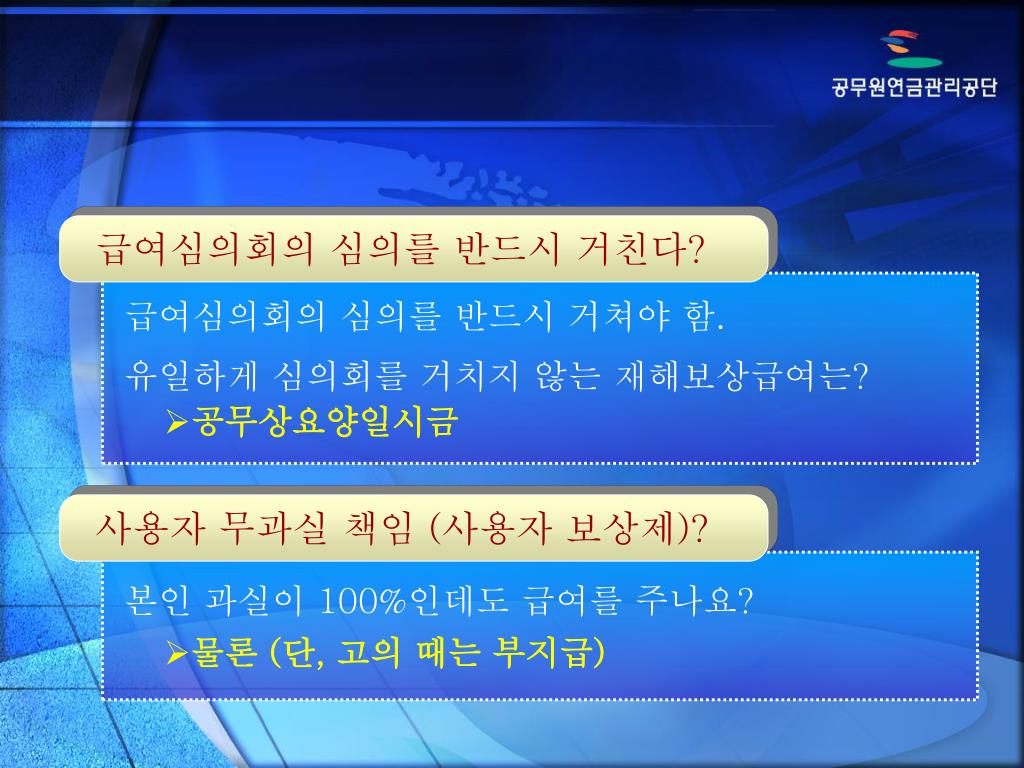 공무원연금관리공단

급여심의회의 심의를 반드시 거친다?

급여심의회의 심의를 반드시 거쳐야 함.

유일하게 심의회를 거치지 않는 재해보상급여는?

➢공무상요양일시금

사용자 무과실 책임 (사용자 보상제)?

본인 과실이 100%인데도 급여를 주나요?

➢물론 (단, 고의 때는 부지급)